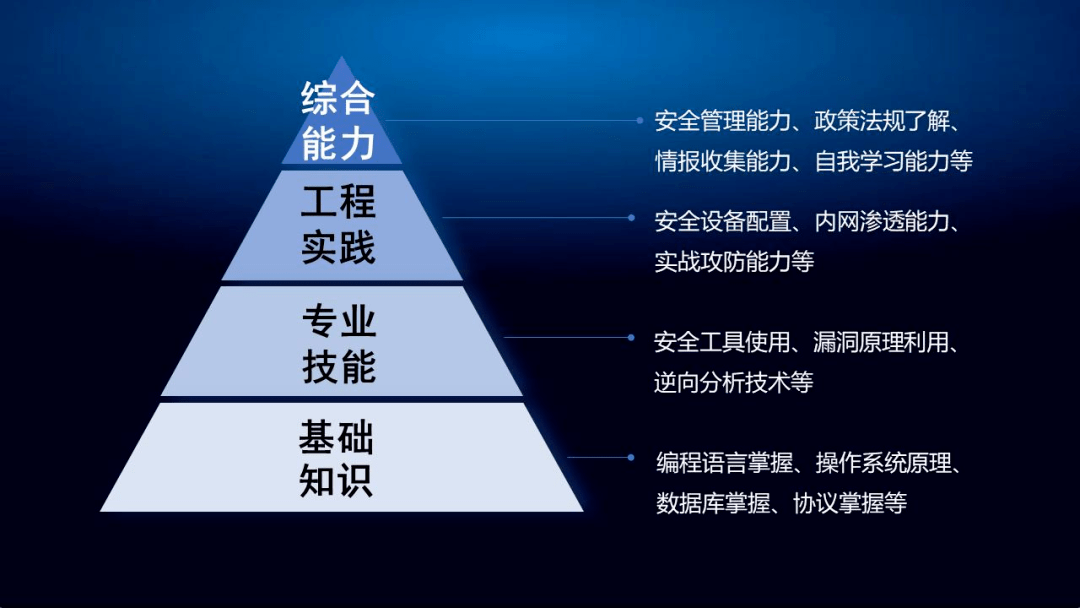 综合能力

安全管理能力、政策法规了解、情报收集能力、自我学习能力等

工程实践

安全设备配置、内网渗透能力、实战攻防能力等

专业技能

安全工具使用、漏洞原理利用、逆向分析技术等

基础知识

编程语言掌握、操作系统原理、数据库掌握、协议掌握等